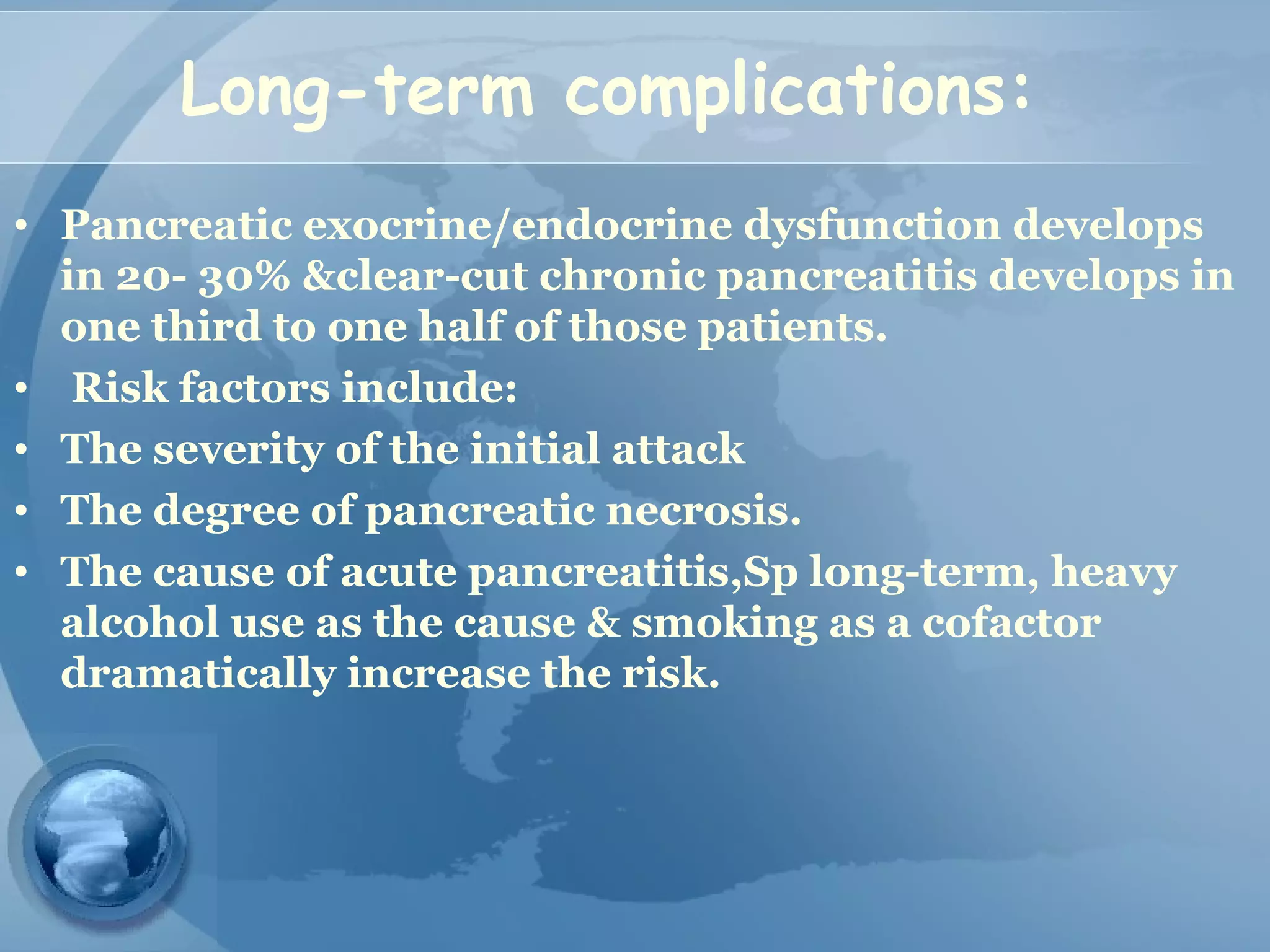 Long-term complications:

• Pancreatic exocrine/endocrine dysfunction develops in 20- 30% &clear-cut chronic pancreatitis develops in one third to one half of those patients.
• Risk factors include:
• The severity of the initial attack
• The degree of pancreatic necrosis.
• The cause of acute pancreatitis,Sp long-term, heavy alcohol use as the cause & smoking as a cofactor dramatically increase the risk.